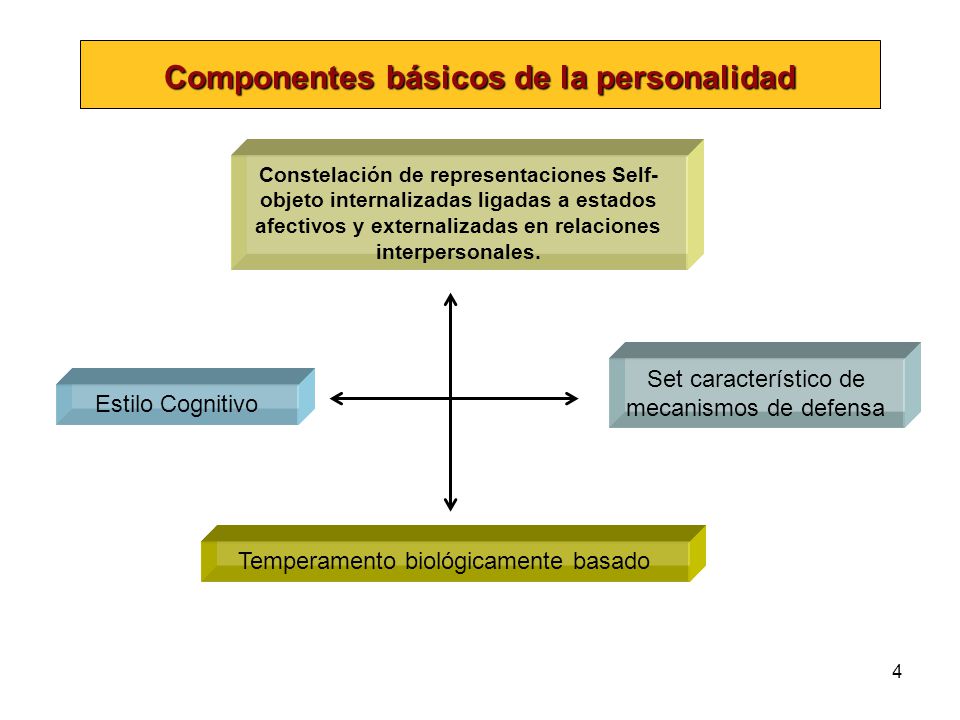 Componentes básicos de la personalidad

Constelación de representaciones Self-objeto internalizadas ligadas a estados afectivos y externalizadas en relaciones interpersonales.

Estilo Cognitivo

Set característico de mecanismos de defensa

Temperamento biológicamente basado

4